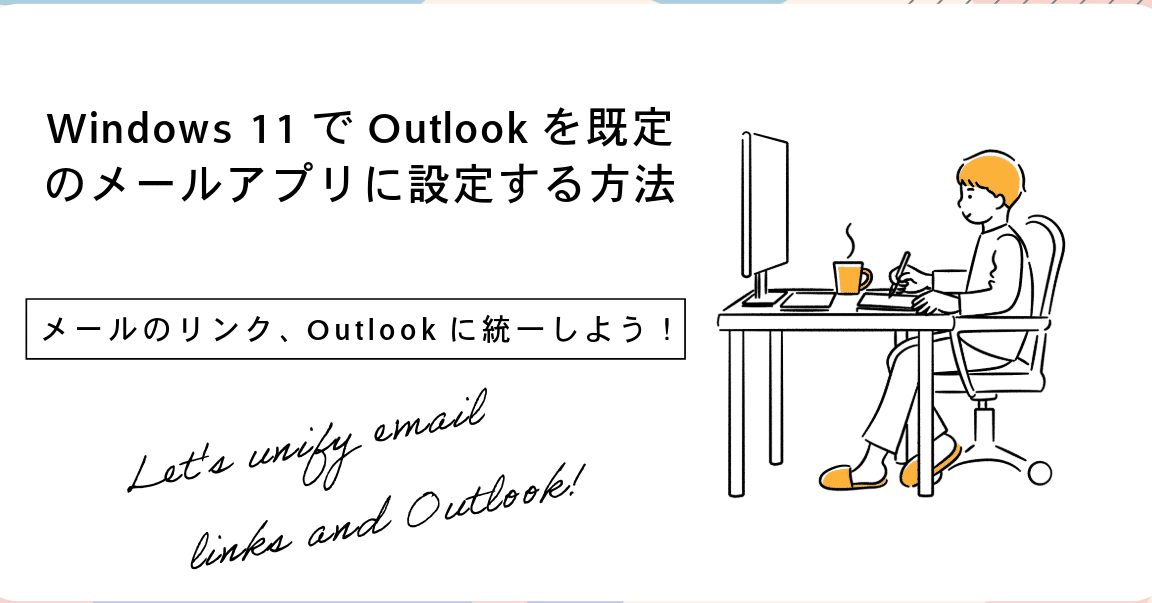 Windows 11 で Outlook を既定のメールアプリに設定する方法

メールのリンク、Outlook に統一しよう！

Let's unify email links and Outlook!